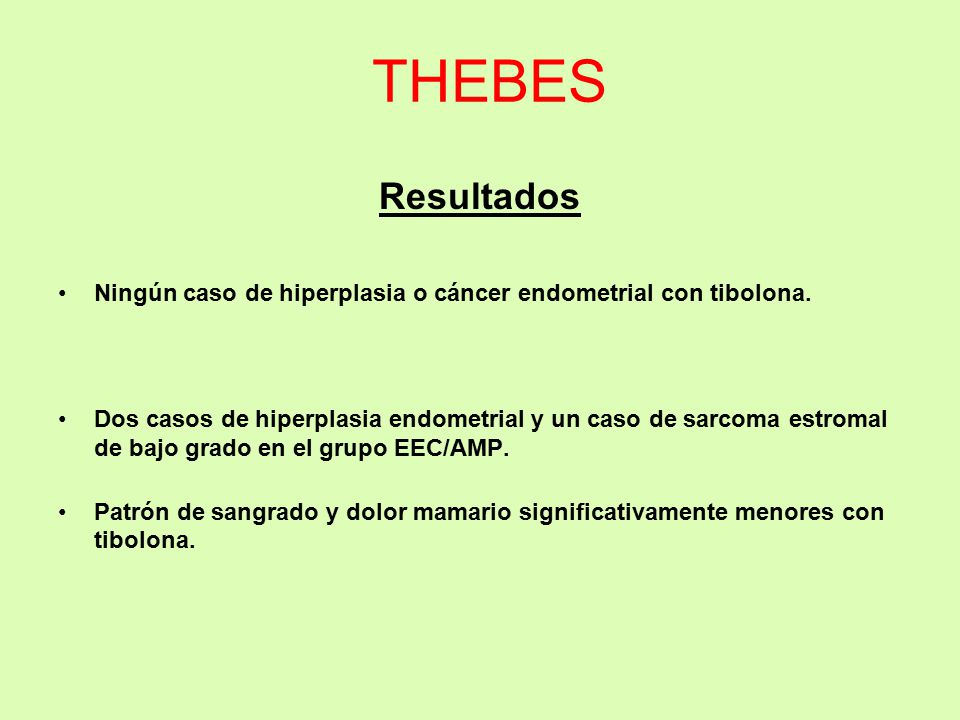 THEBES

Resultados

• Ningún caso de hiperplasia o cáncer endometrial con tibolona.

• Dos casos de hiperplasia endometrial y un caso de sarcoma estromal de bajo grado en el grupo EEC/AMP.

• Patrón de sangrado y dolor mamario significativamente menores con tibolona.